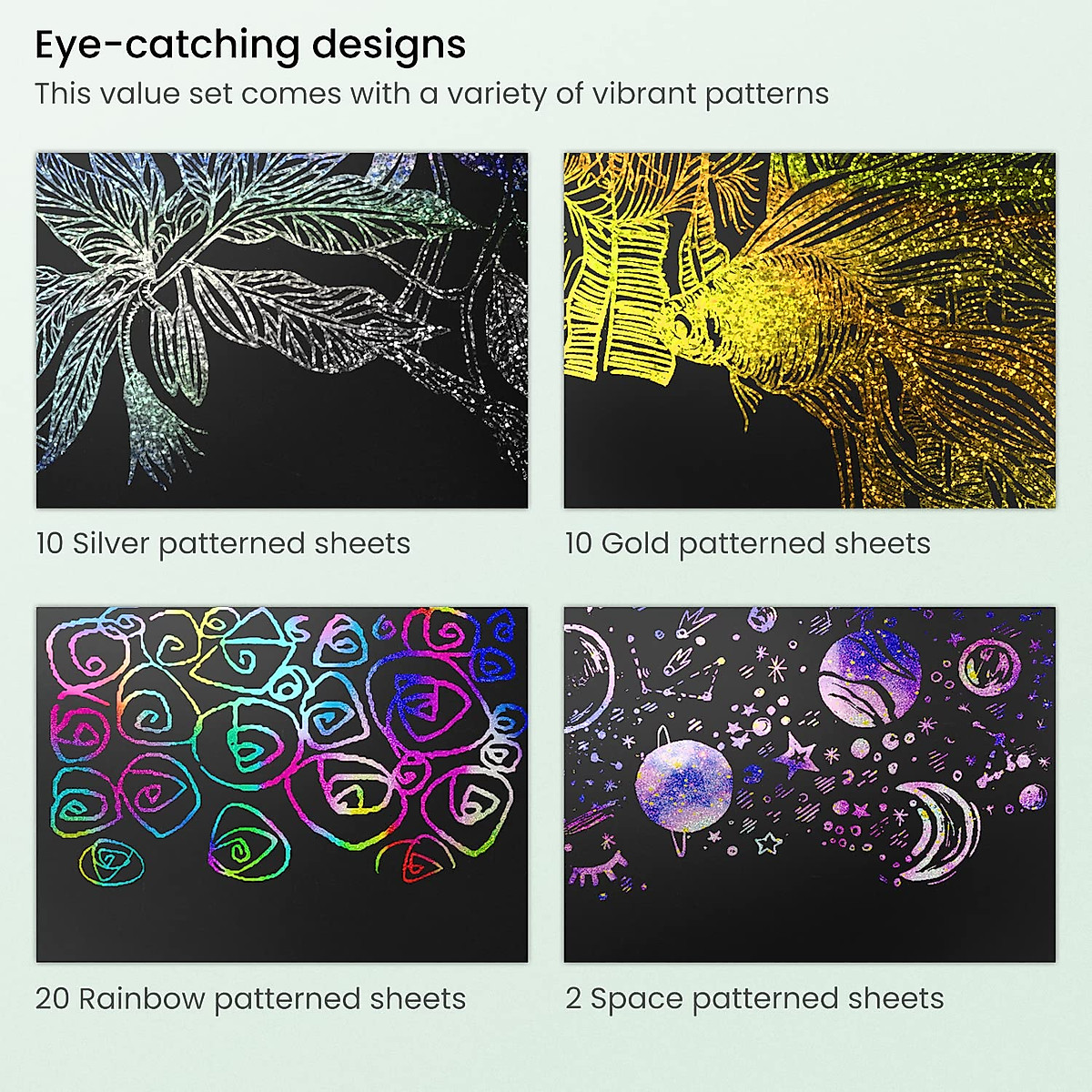 Eye-catching designs
This value set comes with a variety of vibrant patterns

10 Silver patterned sheets

10 Gold patterned sheets

20 Rainbow patterned sheets

2 Space patterned sheets